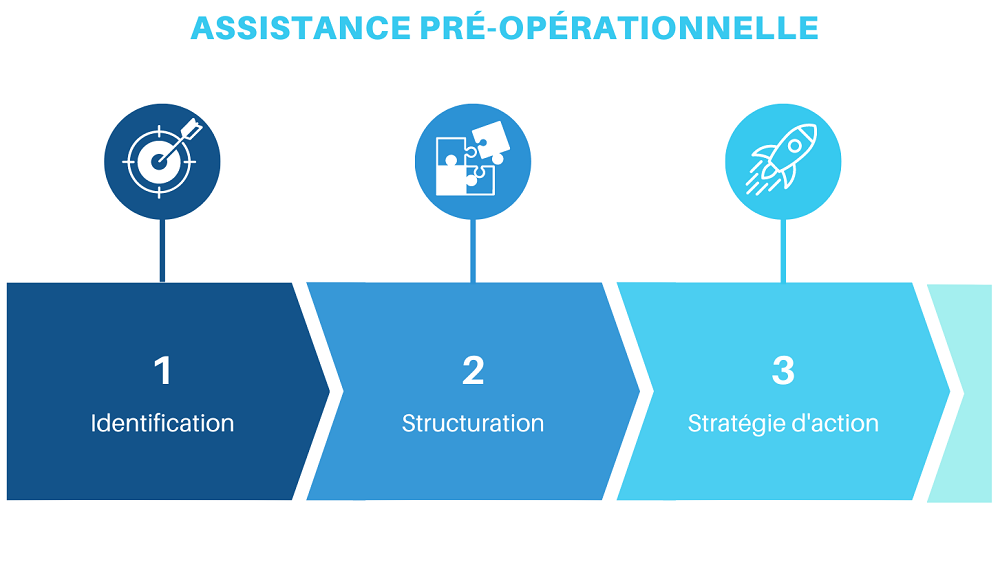 ASSISTANCE PRÉ-OPÉRATIONNELLE

1
Identification

2
Structuration

3
Stratégie d'action